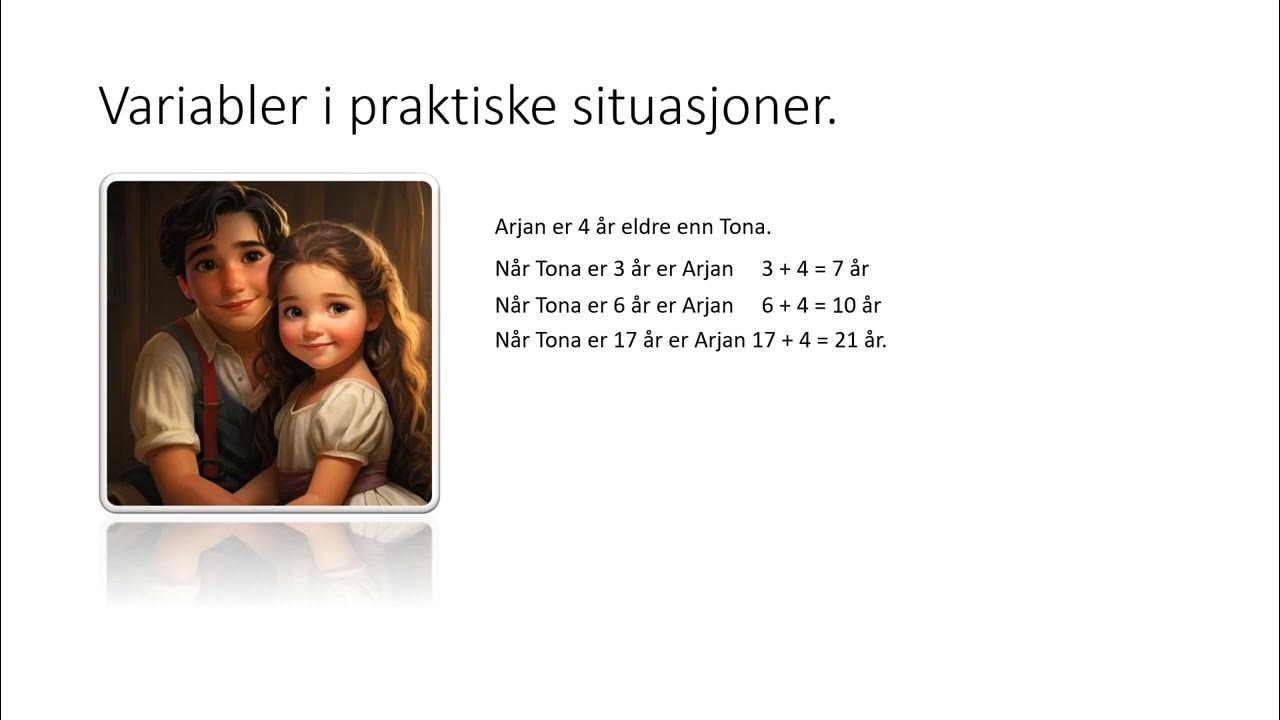 Variabler i praktiske situasjoner.

Arjan er 4 år eldre enn Tona.

Når Tona er 3 år er Arjan $3 + 4 = 7$ år
Når Tona er 6 år er Arjan $6 + 4 = 10$ år
Når Tona er 17 år er Arjan $17 + 4 = 21$ år.